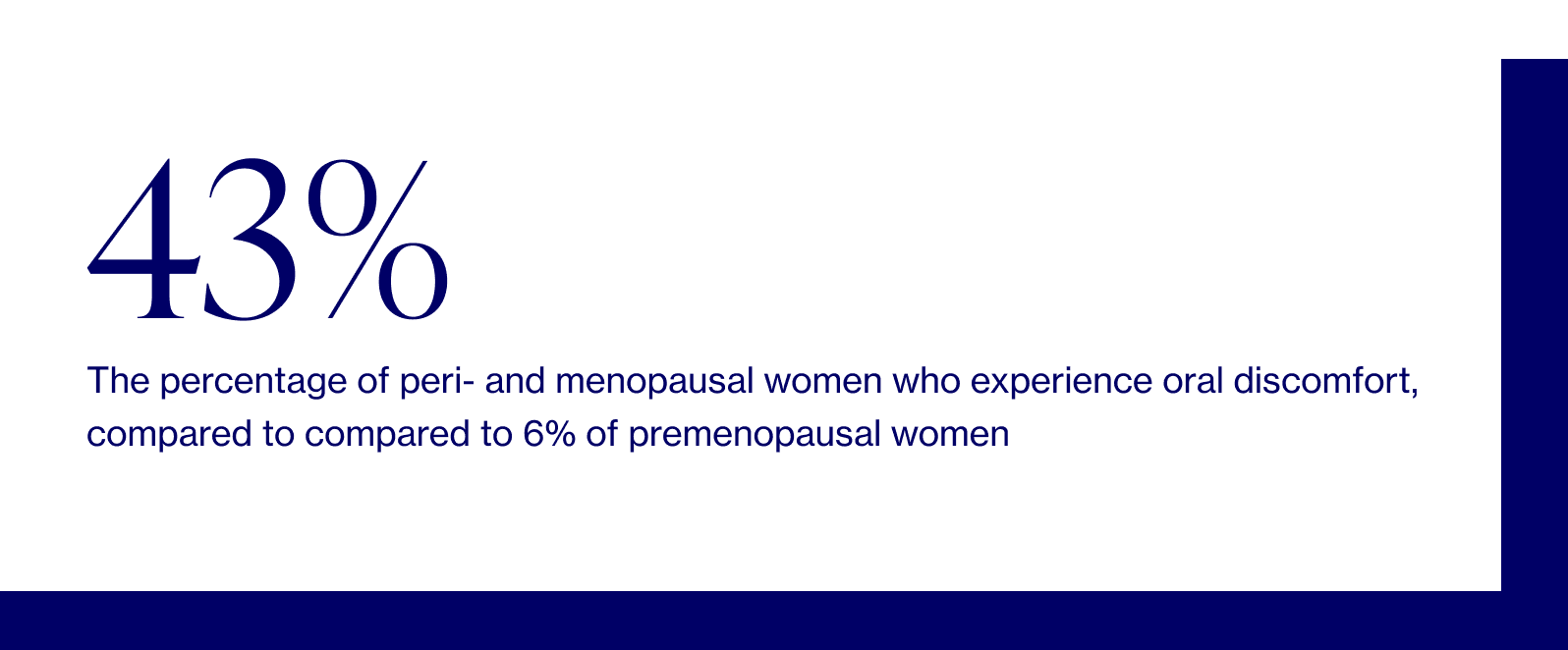 43%

The percentage of peri- and menopausal women who experience oral discomfort, compared to compared to 6% of premenopausal women